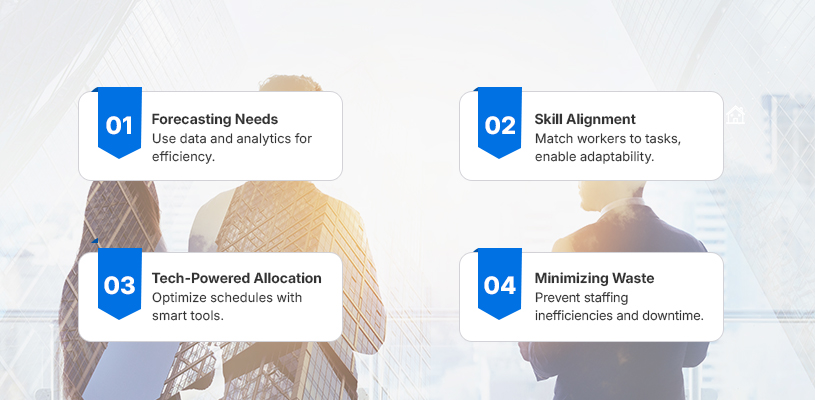 01
Forecasting Needs
Use data and analytics for efficiency.

02
Skill Alignment
Match workers to tasks, enable adaptability.

03
Tech-Powered Allocation
Optimize schedules with smart tools.

04
Minimizing Waste
Prevent staffing inefficiencies and downtime.